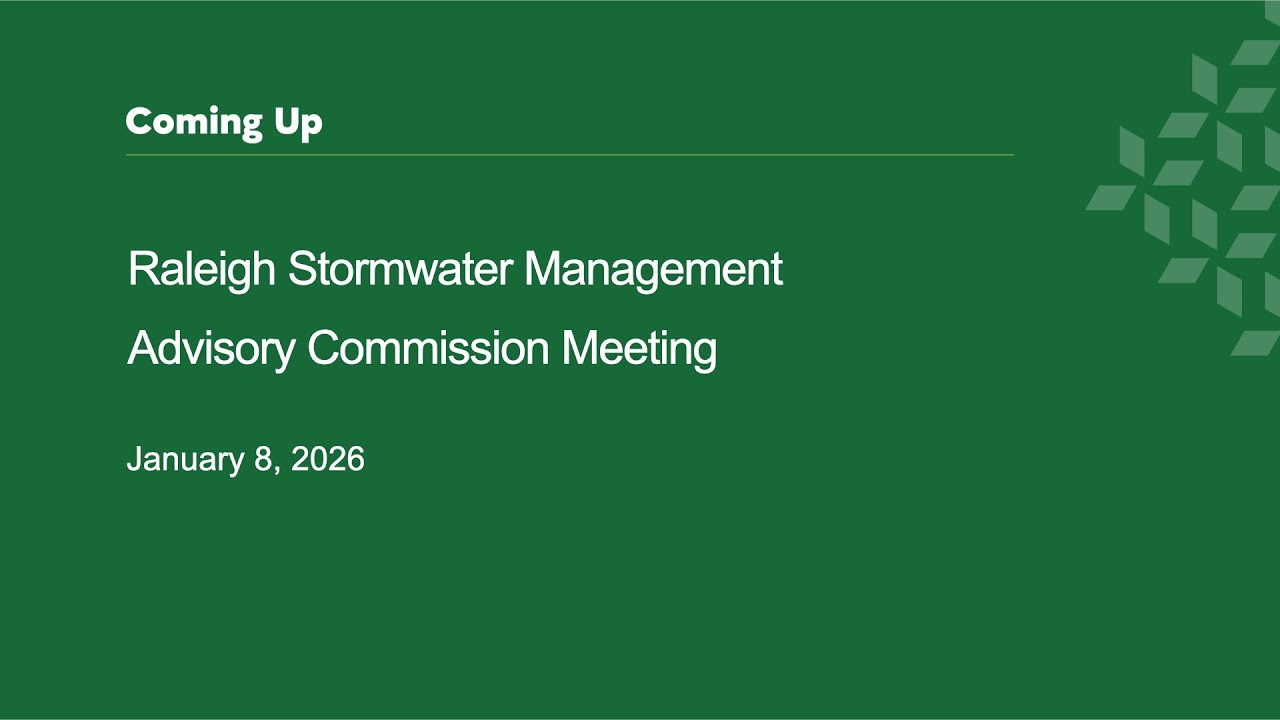 Coming Up

Raleigh Stormwater Management

Advisory Commission Meeting

January 8, 2026